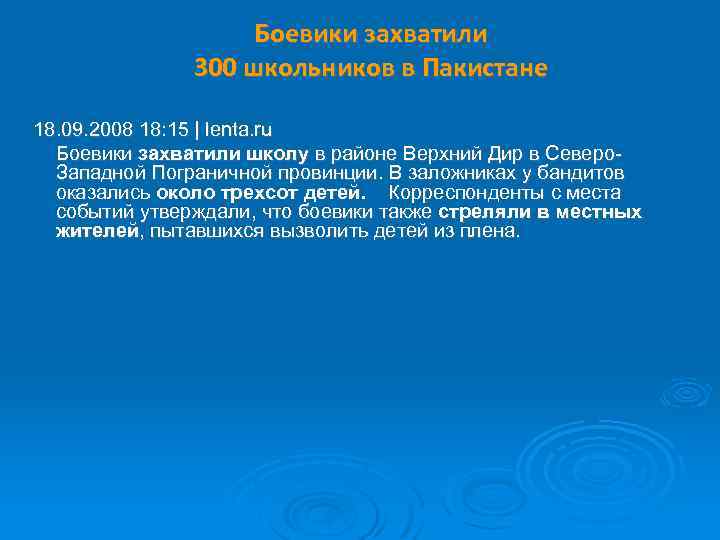 Боевики захватили
300 школьников в Пакистане

18.09.2008 18:15 | lenta.ru

Боевики захватили школу в районе Верхний Дир в Северо-Западной Пограничной провинции. В заложниках у бандитов оказались около трехсот детей. Корреспонденты с места событий утверждали, что боевики также стреляли в местных жителей, пытавшихся вызволить детей из плена.